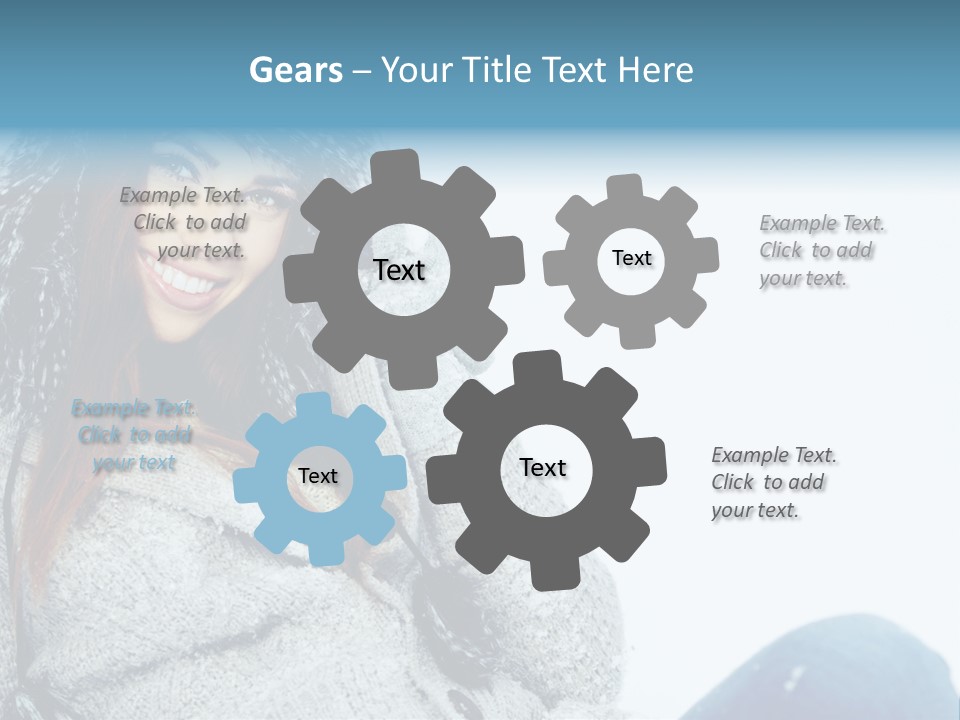 Gears – Your Title Text Here

Example Text. Click to add your text.

Text

Text

Example Text. Click to add your text.

Example Text. Click to add your text

Text

Text

Example Text. Click to add your text.